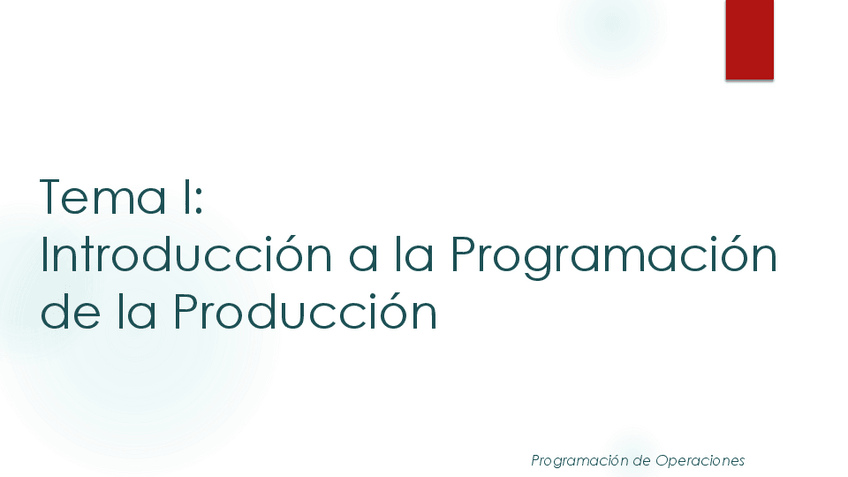 Tema I:
Introducción a la Programación de la Producción

Programación de Operaciones